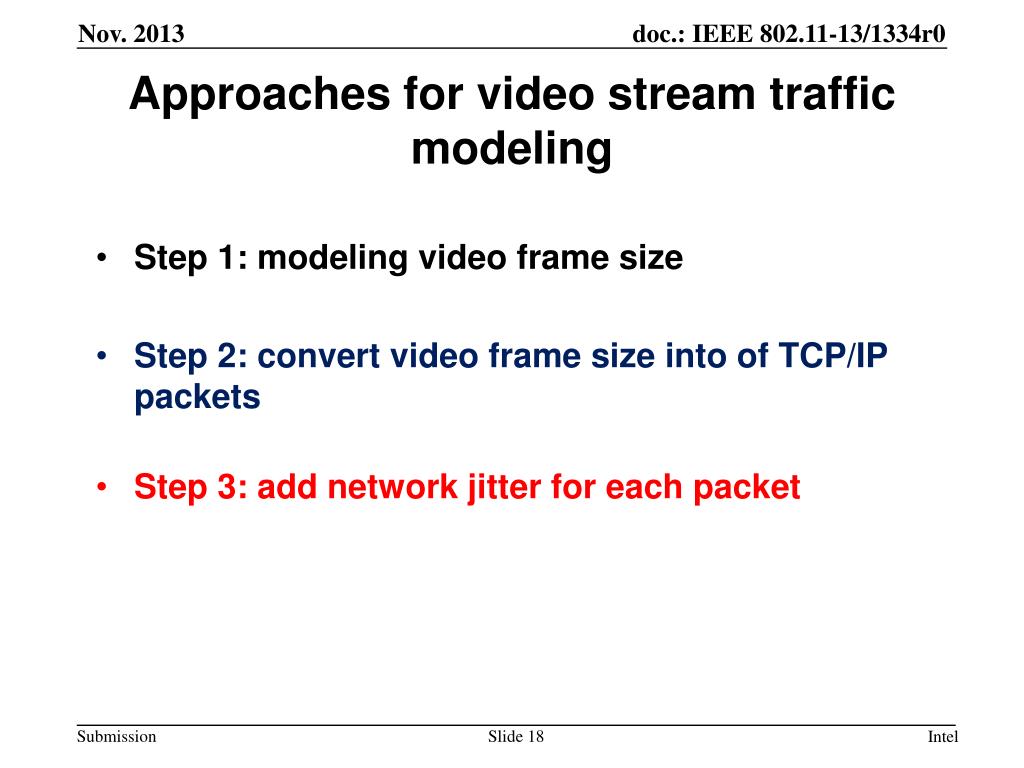 Nov. 2013

doc.: IEEE 802.11-13/1334r0

Approaches for video stream traffic modeling

• Step 1: modeling video frame size

• Step 2: convert video frame size into of TCP/IP packets

• Step 3: add network jitter for each packet

Submission

Slide 18

Intel